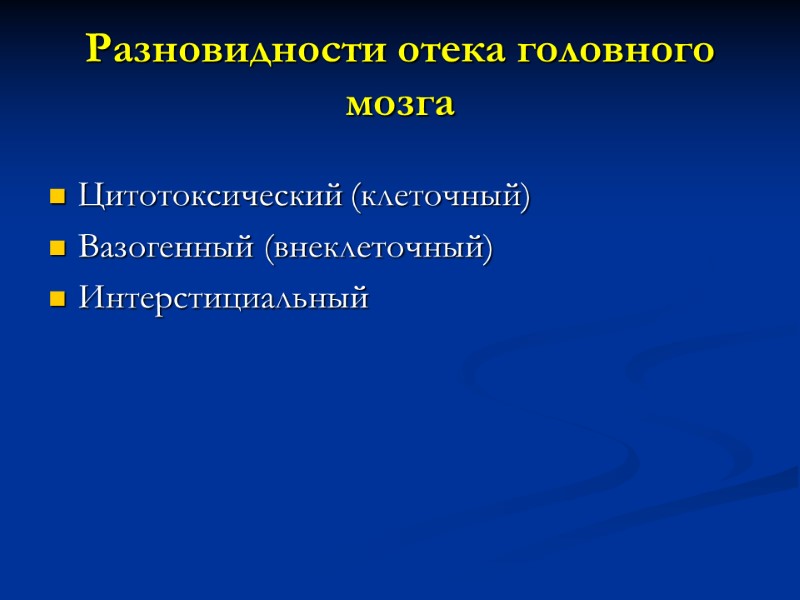 Разновидности отека головного мозга

- Цитотоксический (клеточный)
- Вазогенный (внеклеточный)
- Интерстициальный